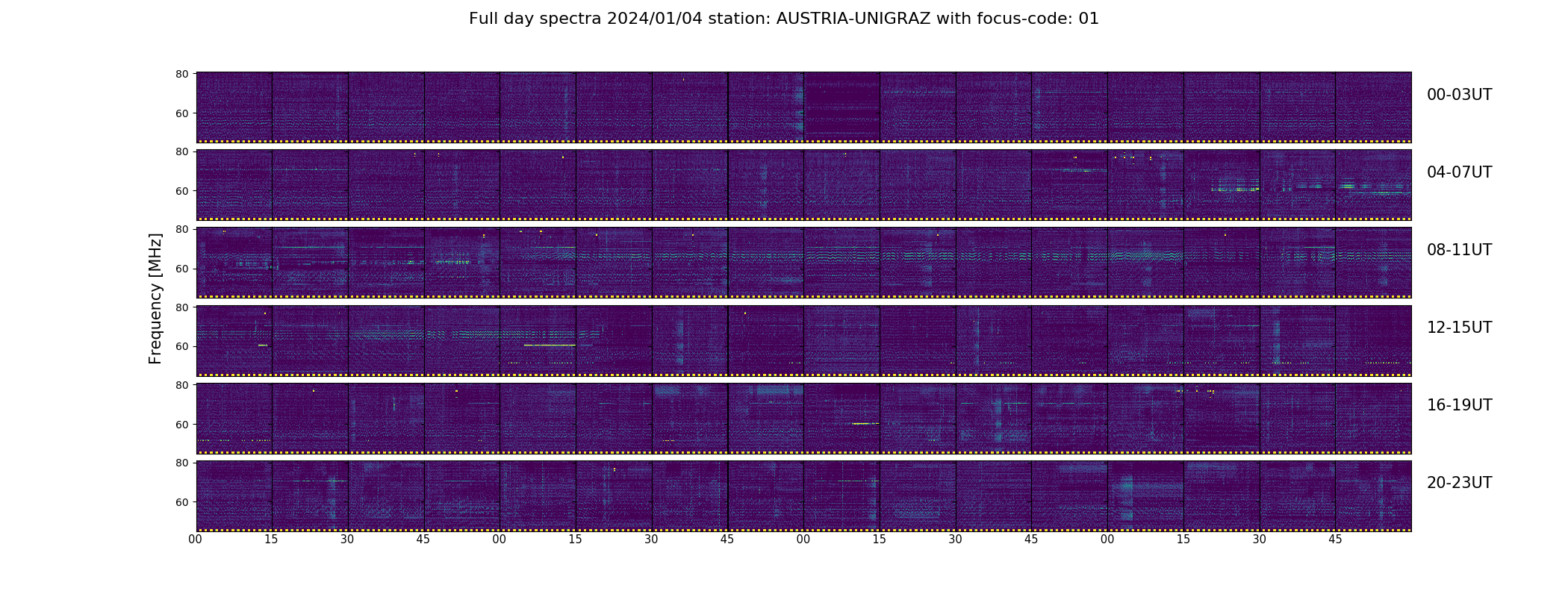 Full day spectra 2024/01/04 station: AUSTRIA-UNIGRAZ with focus-code: 01

Frequency [MHz]

80
60
00-03UT

80
60
04-07UT

80
60
08-11UT

80
60
12-15UT

80
60
16-19UT

80
60
20-23UT

00 15 30 45 00 15 30 45 00 15 30 45 00 15 30 45